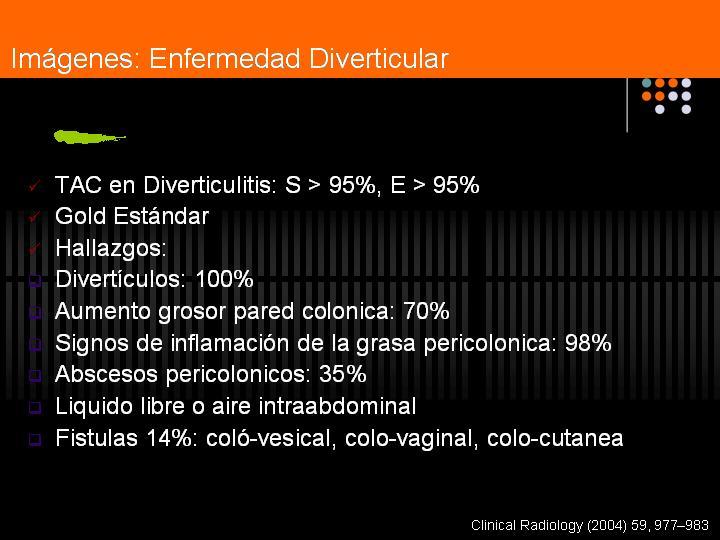 Imágenes: Enfermedad Diverticular

✓ TAC en Diverticulitis: S > 95%, E > 95%
✓ Gold Estándar
✓ Hallazgos:
❑ Divertículos: 100%
❑ Aumento grosor pared colonica: 70%
❑ Signos de inflamación de la grasa pericolonica: 98%
❑ Abscesos pericolonicos: 35%
❑ Liquido libre o aire intraabdominal
❑ Fistulas 14%: coló-vesical, colo-vaginal, colo-cutanea

Clinical Radiology (2004) 59, 977–983